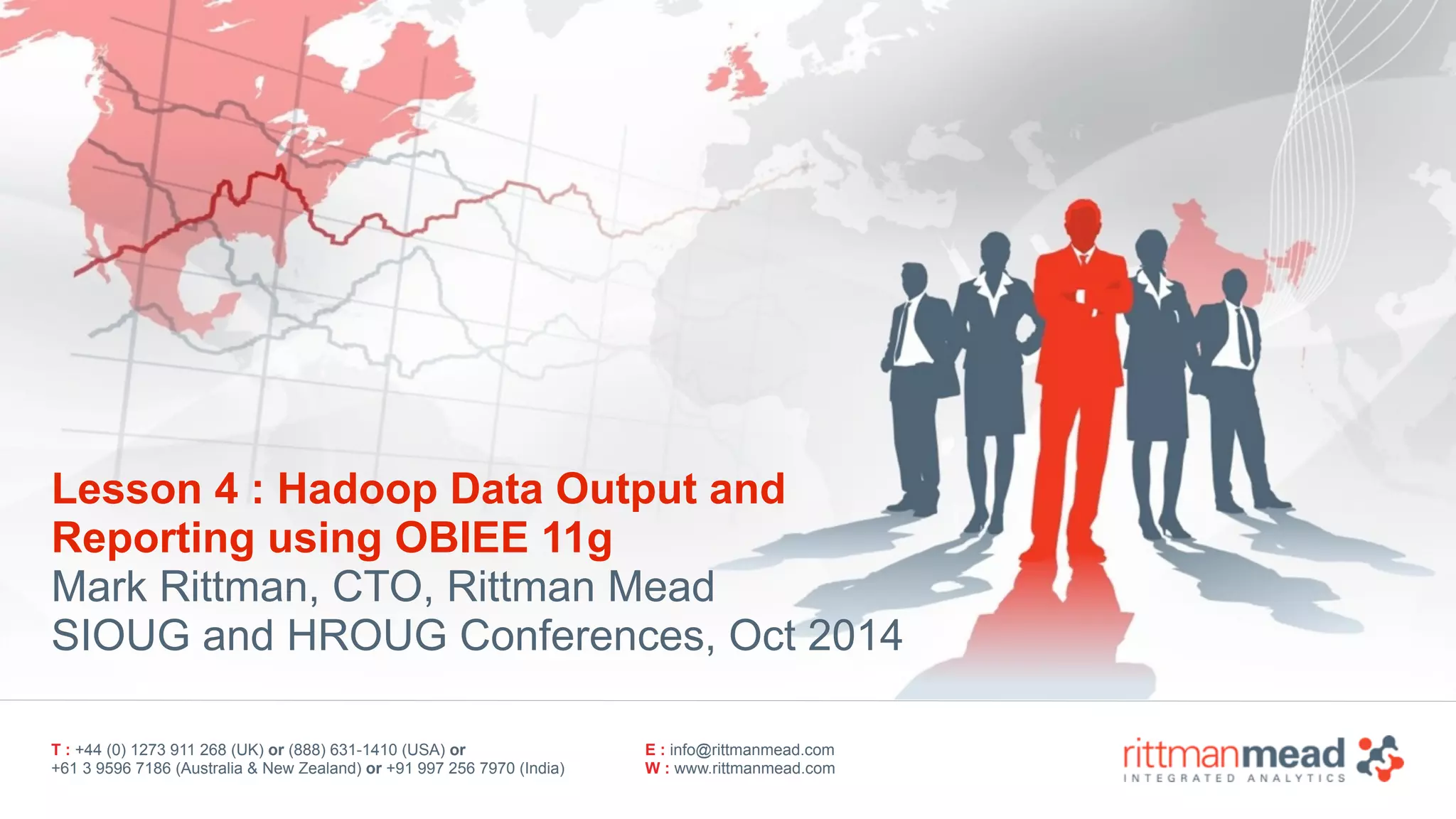 Lesson 4 : Hadoop Data Output and Reporting using OBIEE 11g
Mark Rittman, CTO, Rittman Mead
SIOUG and HROUG Conferences, Oct 2014

T : +44 (0) 1273 911 268 (UK) or (888) 631-1410 (USA) or
+61 3 9596 7186 (Australia & New Zealand) or +91 997 256 7970 (India)

E : info@rittmanmead.com
W : www.rittmanmead.com

rittmanmead
INTEGRATED ANALYTICS